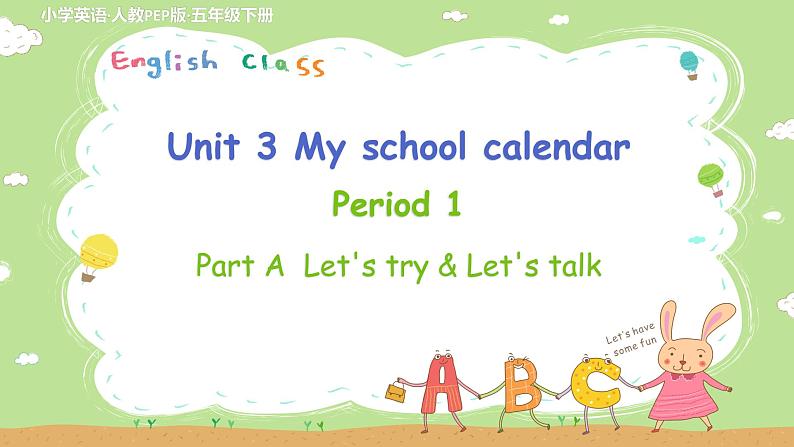 小学英语·人教PEP版·五年级下册

English Class

Unit 3 My school calendar

Period 1

Part A Let's try & Let's talk

Let's have some fun

A B C